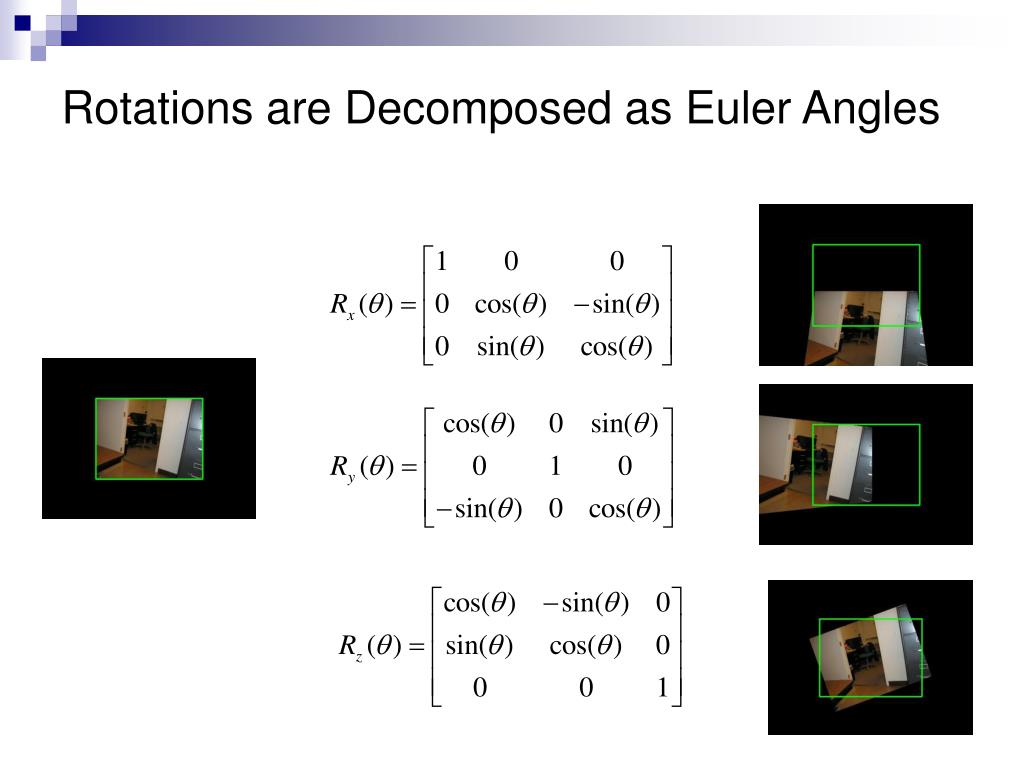 Rotations are Decomposed as Euler Angles

$R_x(\theta) = \begin{bmatrix} 1 & 0 & 0 \\ 0 & \cos(\theta) & -\sin(\theta) \\ 0 & \sin(\theta) & \cos(\theta) \end{bmatrix}$

$R_y(\theta) = \begin{bmatrix} \cos(\theta) & 0 & \sin(\theta) \\ 0 & 1 & 0 \\ -\sin(\theta) & 0 & \cos(\theta) \end{bmatrix}$

$R_z(\theta) = \begin{bmatrix} \cos(\theta) & -\sin(\theta) & 0 \\ \sin(\theta) & \cos(\theta) & 0 \\ 0 & 0 & 1 \end{bmatrix}$